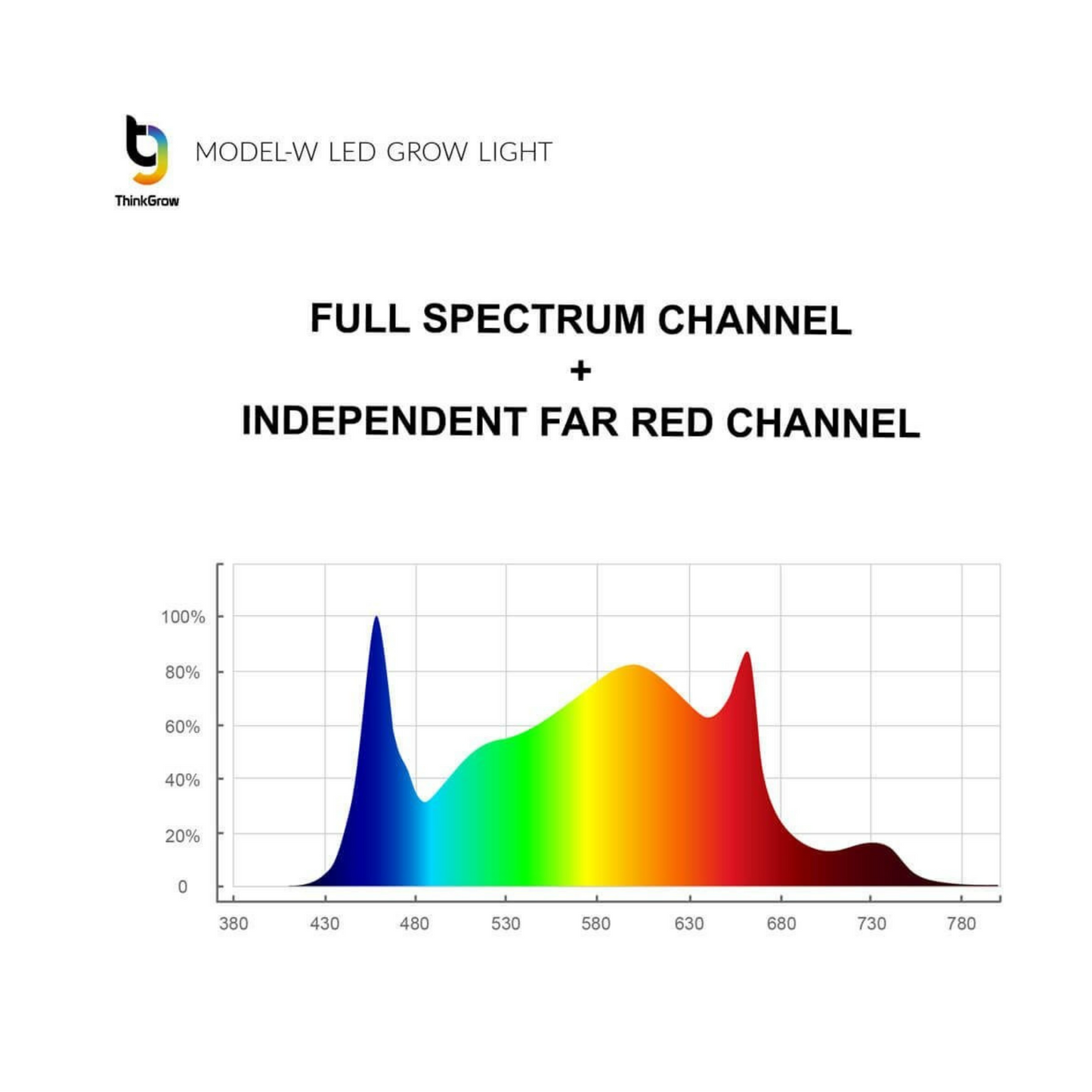 ThinkGrow

MODEL-W LED GROW LIGHT

FULL SPECTRUM CHANNEL
+
INDEPENDENT FAR RED CHANNEL

100%
80%
60%
40%
20%
0

380 430 480 530 580 630 680 730 780